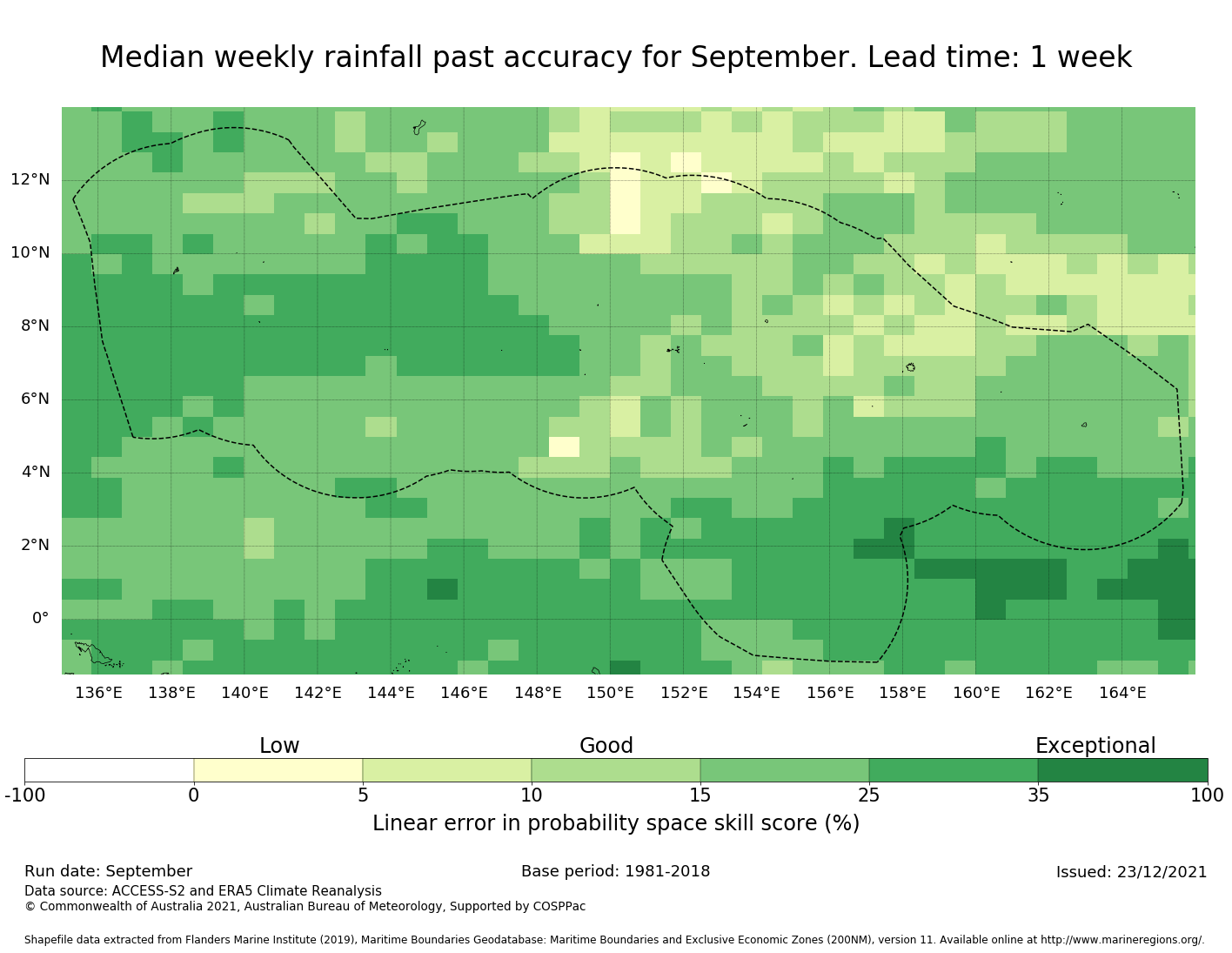 Median weekly rainfall past accuracy for September. Lead time: 1 week

12°N
10°N
8°N
6°N
4°N
2°N
0°

136°E 138°E 140°E 142°E 144°E 146°E 148°E 150°E 152°E 154°E 156°E 158°E 160°E 162°E 164°E

Low Good Exceptional

-100 0 5 10 15 25 35 100

Linear error in probability space skill score (%)

Run date: September
Base period: 1981-2018
Issued: 23/12/2021

Data source: ACCESS-S2 and ERA5 Climate Reanalysis
© Commonwealth of Australia 2021, Australian Bureau of Meteorology, Supported by COSPPac

Shapefile data extracted from Flanders Marine Institute (2019), Maritime Boundaries Geodatabase: Maritime Boundaries and Exclusive Economic Zones (200NM), version 11. Available online at http://www.marineregions.org/.